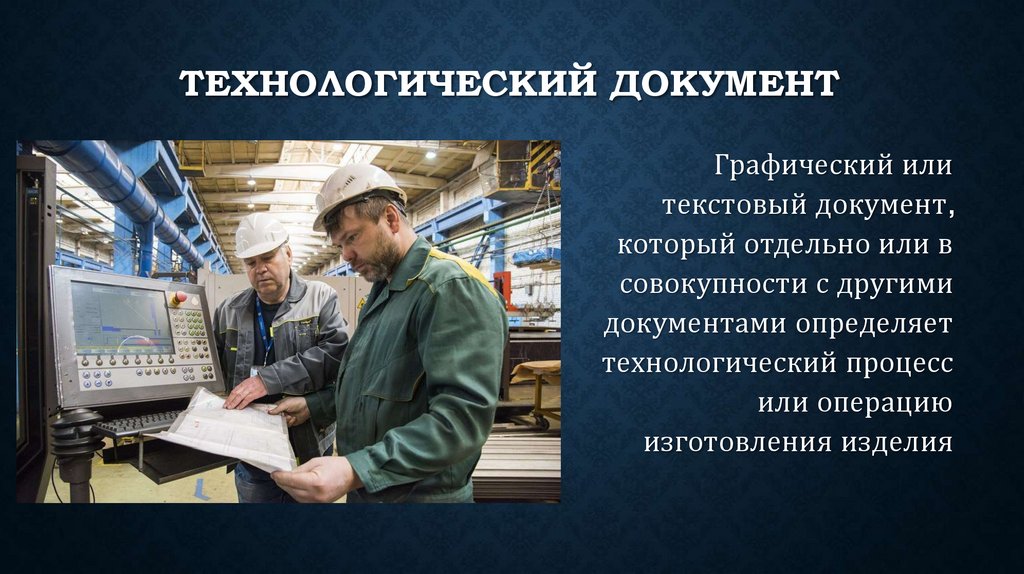 ТЕХНОЛОГИЧЕСКИЙ ДОКУМЕНТ

Графический или текстовый документ, который отдельно или в совокупности с другими документами определяет технологический процесс или операцию изготовления изделия